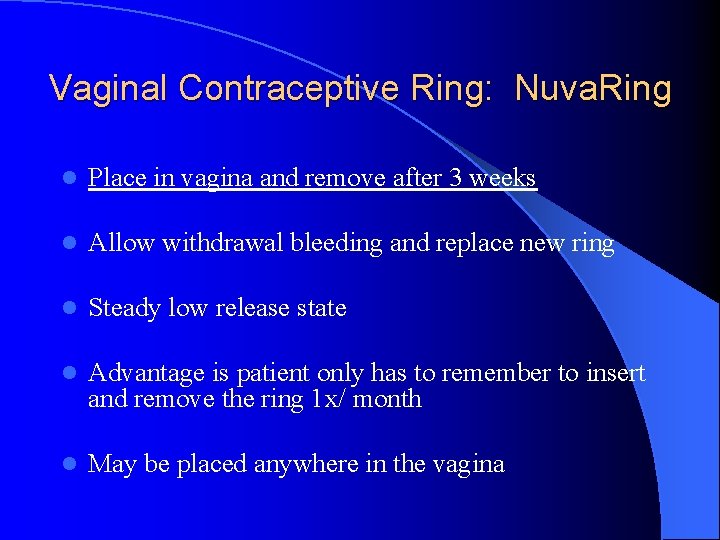 Vaginal Contraceptive Ring: NuvaRing

- Place in vagina and remove after 3 weeks
- Allow withdrawal bleeding and replace new ring
- Steady low release state
- Advantage is patient only has to remember to insert and remove the ring 1x/ month
- May be placed anywhere in the vagina